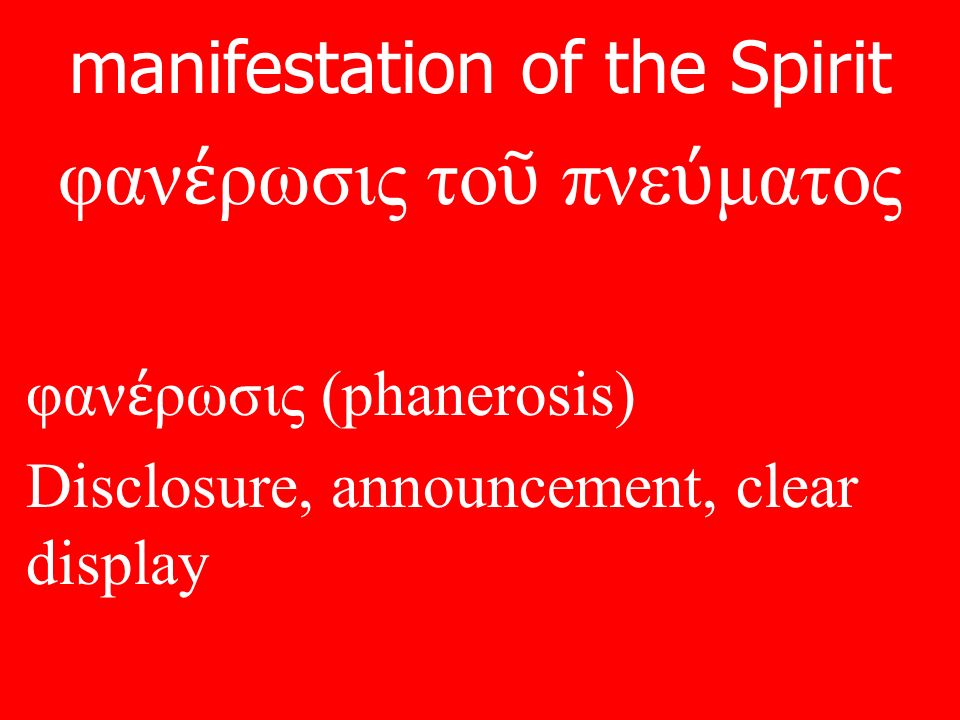 manifestation of the Spirit
φανέρωσις τοῦ πνεύματος

φανέρωσις (phanerosis)
Disclosure, announcement, clear display